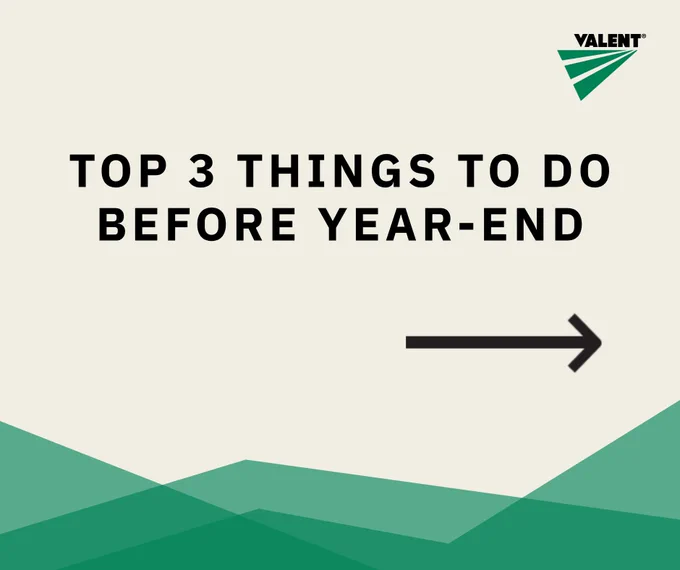 VALENT®

TOP 3 THINGS TO DO BEFORE YEAR-END